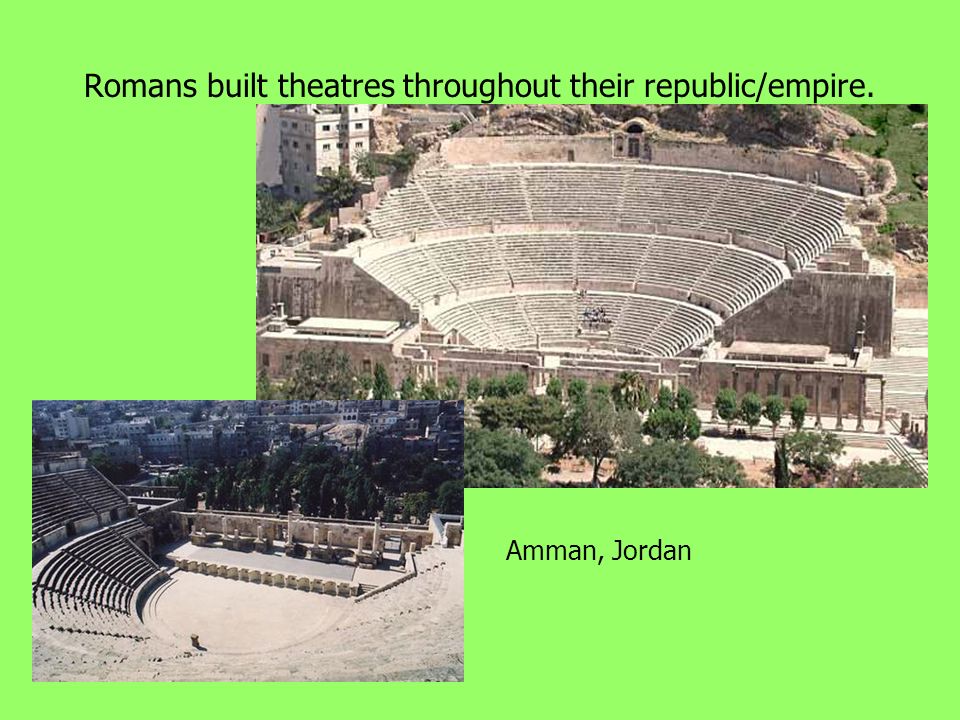 Romans built theatres throughout their republic/empire.

Amman, Jordan